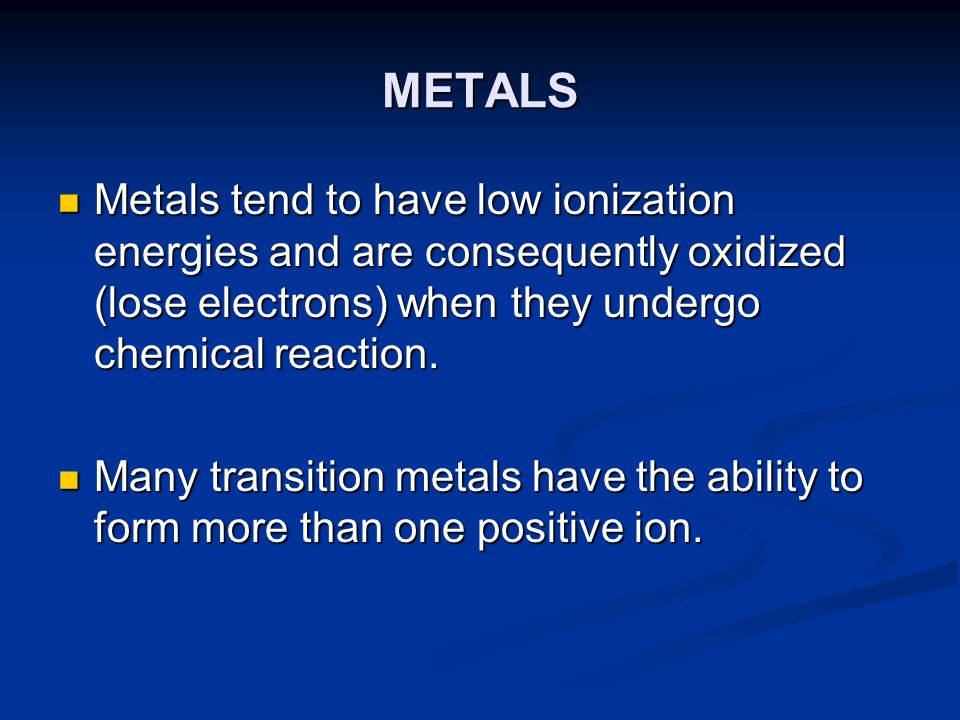 METALS

Metals tend to have low ionization energies and are consequently oxidized (lose electrons) when they undergo chemical reaction.

Many transition metals have the ability to form more than one positive ion.